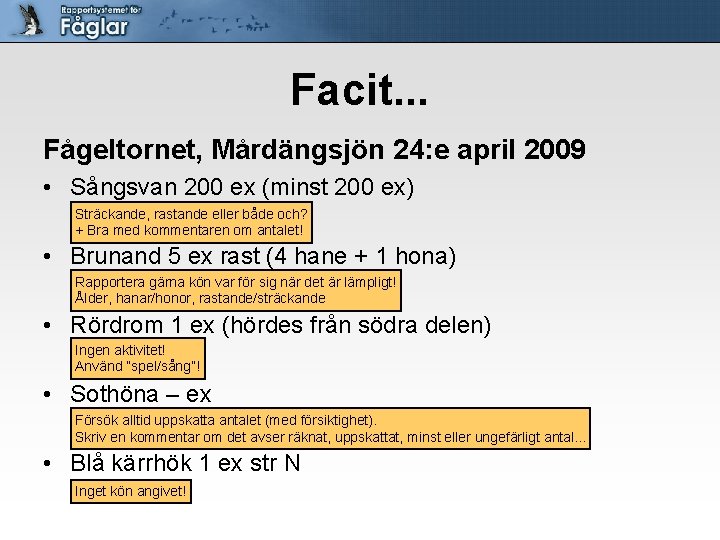 Rapportsystemet för Fåglar

Facit...

Fågeltornet, Mårdängsjön 24:e april 2009

• Sångsvan 200 ex (minst 200 ex)

Sträckande, rastande eller både och?
+ Bra med kommentaren om antalet!

• Brunand 5 ex rast (4 hane + 1 hona)

Rapportera gärna kön var för sig när det är lämpligt!
Ålder, hanar/honor, rastande/sträckande

• Rördrom 1 ex (hördes från södra delen)

Ingen aktivitet!
Använd "spel/sång"!

• Sothöna – ex

Försök alltid uppskatta antalet (med försiktighet).
Skriv en kommentar om det avser räknat, uppskattat, minst eller ungefärligt antal...

• Blå kärrhök 1 ex str N

Inget kön angivet!